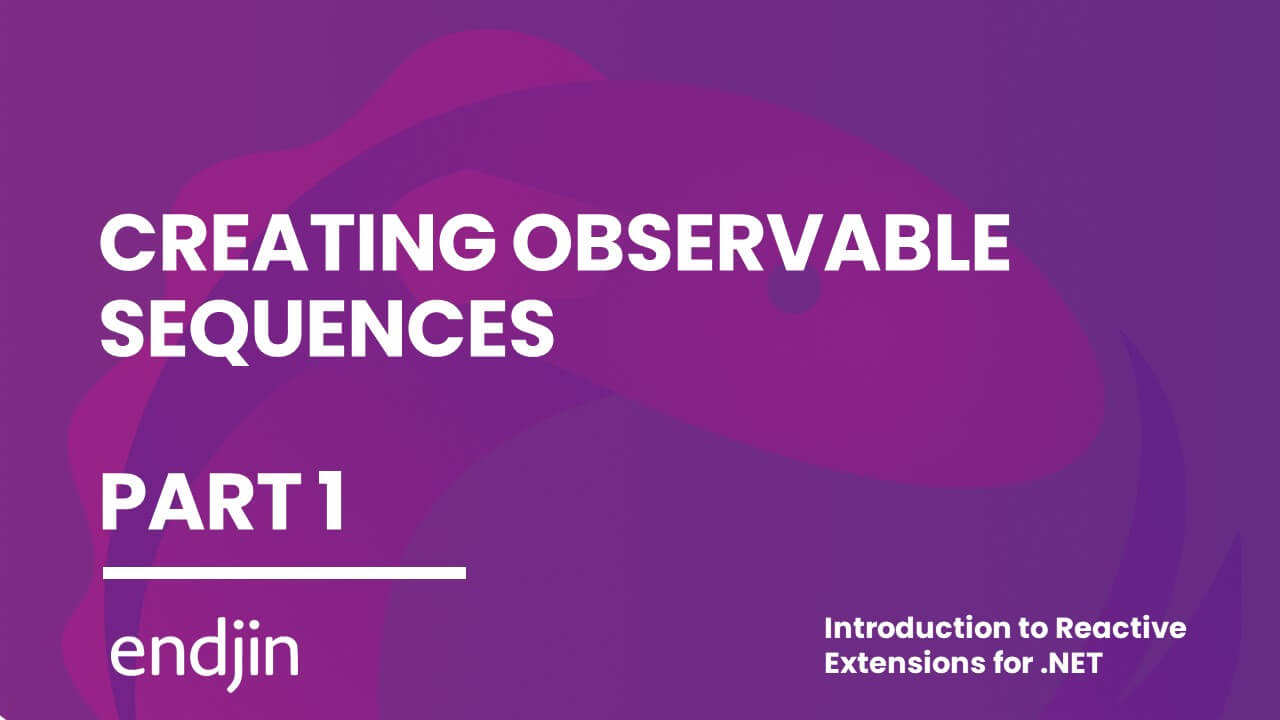 CREATING OBSERVABLE SEQUENCES

PART 1

endjin

Introduction to Reactive Extensions for .NET